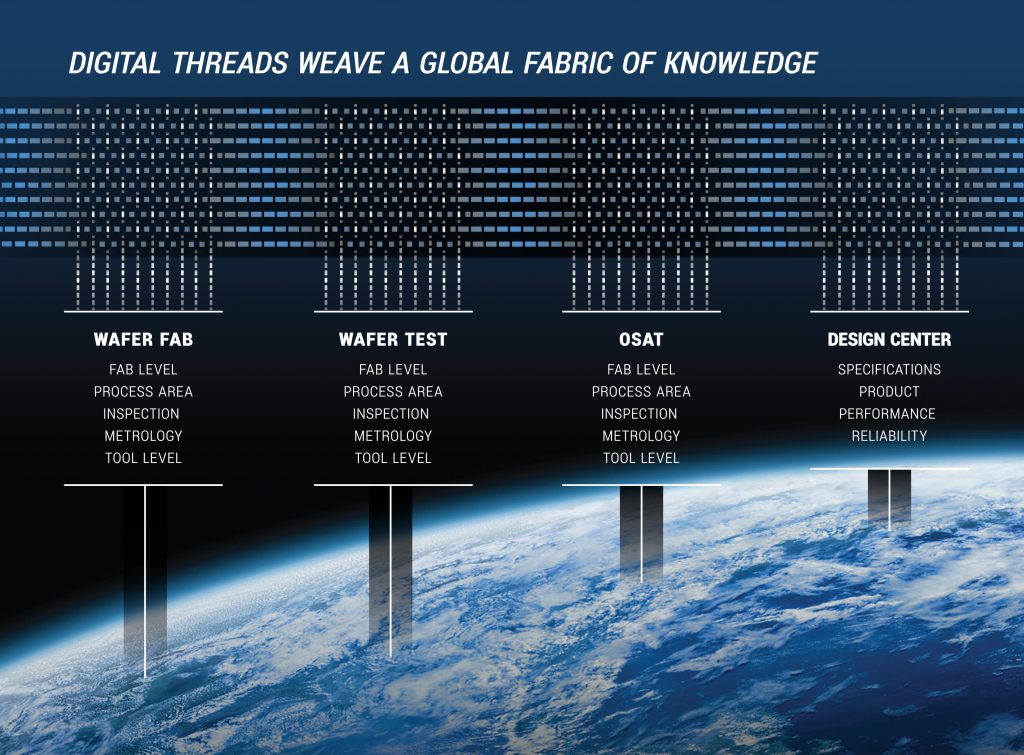 DIGITAL THREADS WEAVE A GLOBAL FABRIC OF KNOWLEDGE

WAFER FAB
FAB LEVEL
PROCESS AREA
INSPECTION
METROLOGY
TOOL LEVEL

WAFER TEST
FAB LEVEL
PROCESS AREA
INSPECTION
METROLOGY
TOOL LEVEL

OSAT
FAB LEVEL
PROCESS AREA
INSPECTION
METROLOGY
TOOL LEVEL

DESIGN CENTER
SPECIFICATIONS
PRODUCT
PERFORMANCE
RELIABILITY